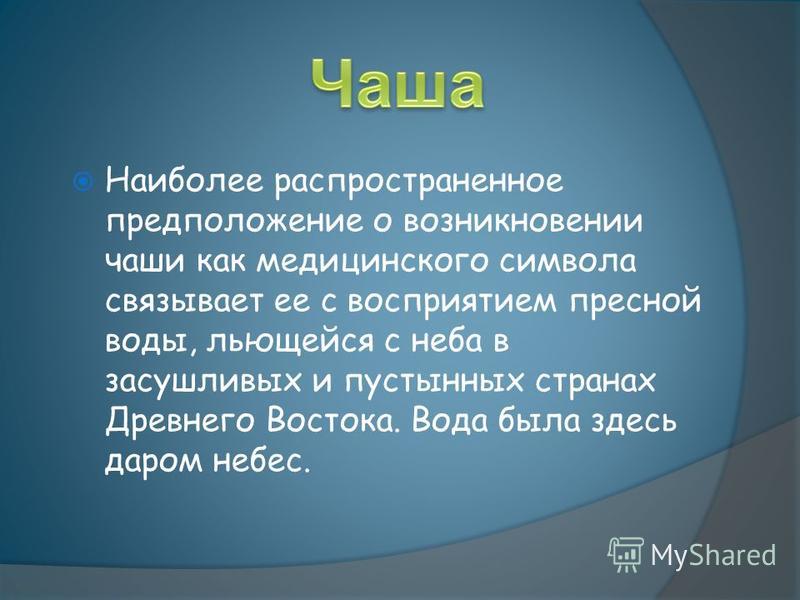 Чаша

Наиболее распространенное предположение о возникновении чаши как медицинского символа связывает ее с восприятием пресной воды, льющейся с неба в засушливых и пустынных странах Древнего Востока. Вода была здесь даром небес.

MyShared